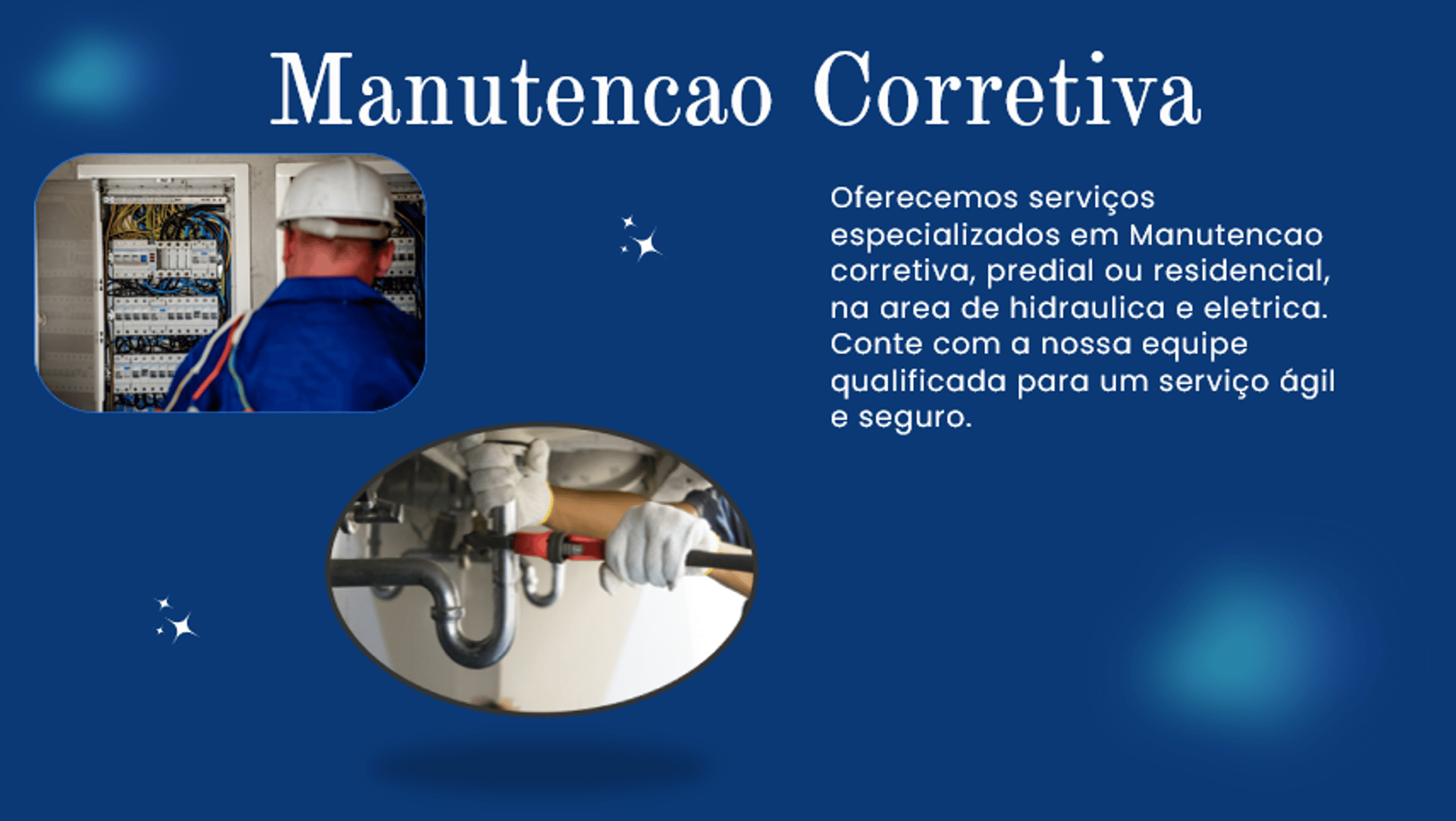 Manutencao Corretiva

Oferecemos serviços especializados em Manutencao corretiva, predial ou residencial, na area de hidraulica e eletrica. Conte com a nossa equipe qualificada para um serviço ágil e seguro.